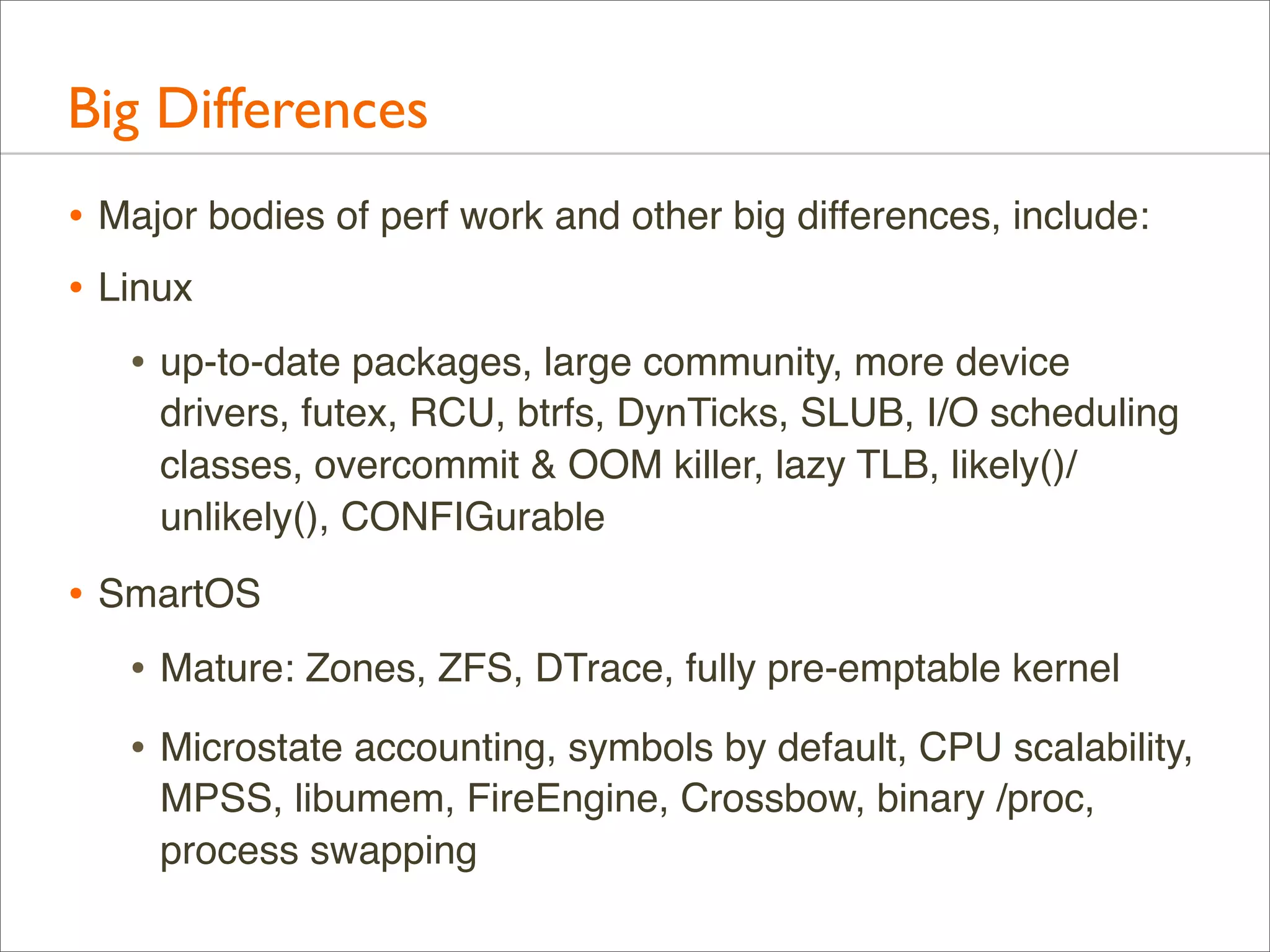 Big Differences

• Major bodies of perf work and other big differences, include:

• Linux

• up-to-date packages, large community, more device drivers, futex, RCU, btrfs, DynTicks, SLUB, I/O scheduling classes, overcommit & OOM killer, lazy TLB, likely()/unlikely(), CONFIGurable

• SmartOS

• Mature: Zones, ZFS, DTrace, fully pre-emptable kernel

• Microstate accounting, symbols by default, CPU scalability, MPSS, libumem, FireEngine, Crossbow, binary /proc, process swapping